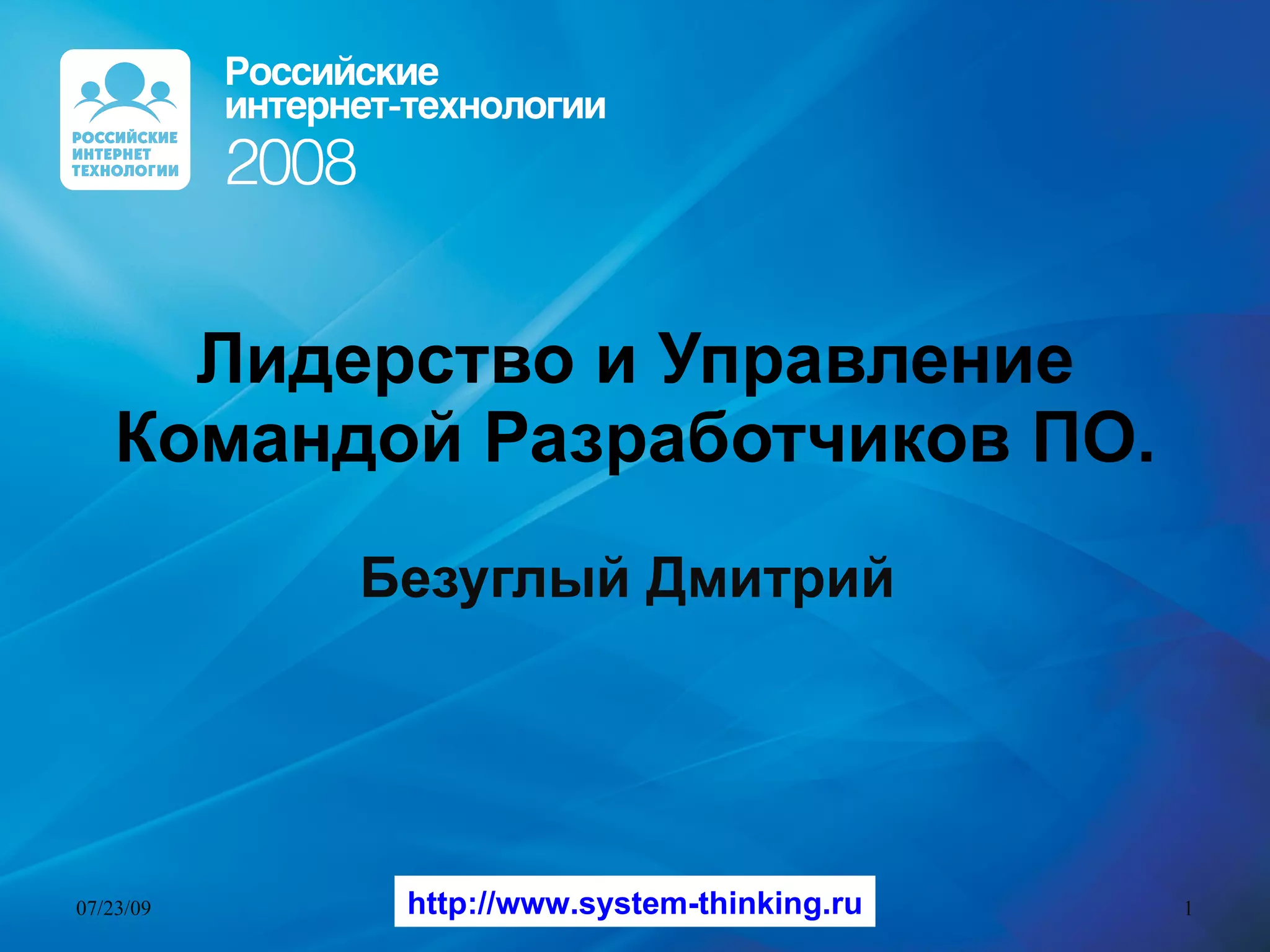 РОССИЙСКИЕ ИНТЕРНЕТ ТЕХНОЛОГИИ

Российские интернет-технологии 2008

Лидерство и Управление Командой Разработчиков ПО.

Безуглый Дмитрий

07/23/09

http://www.system-thinking.ru

1